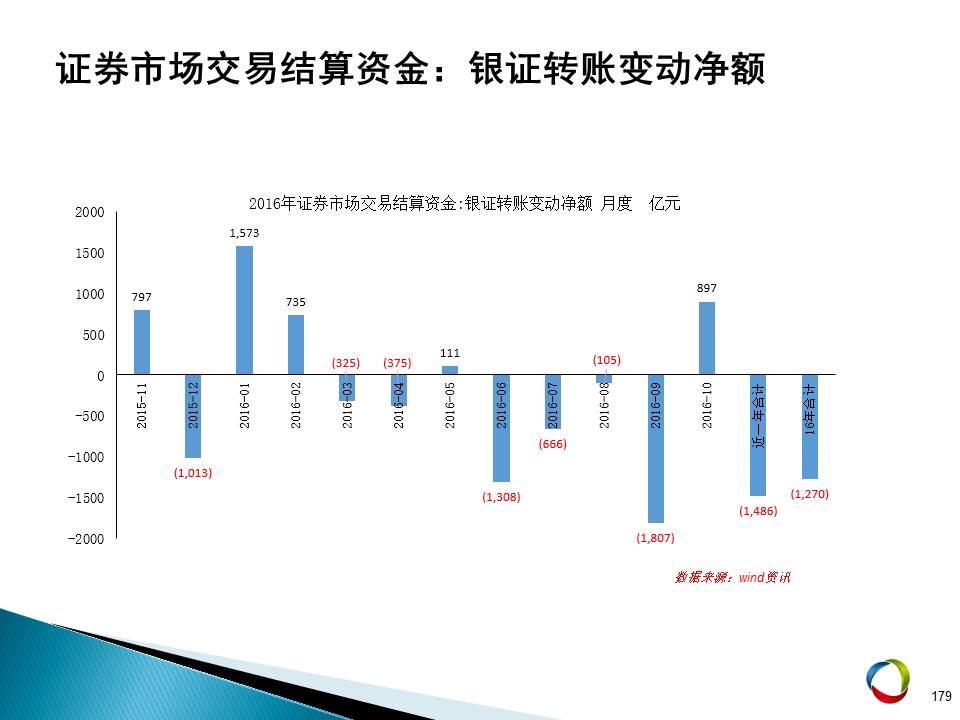 证券市场交易结算资金：银证转账变动净额

2016年证券市场交易结算资金:银证转账变动净额 月度 亿元

2000
1500
1000
500
0
-500
-1000
-1500
-2000

797
(1,013)
1,573
735
(325)
(375)
111
(1,308)
(666)
(105)
(1,807)
897
(1,486)
(1,270)

2015-11
2015-12
2016-01
2016-02
2016-03
2016-04
2016-05
2016-06
2016-07
2016-08
2016-09
2016-10
近一年合计
16年合计

数据来源：wind资讯

179